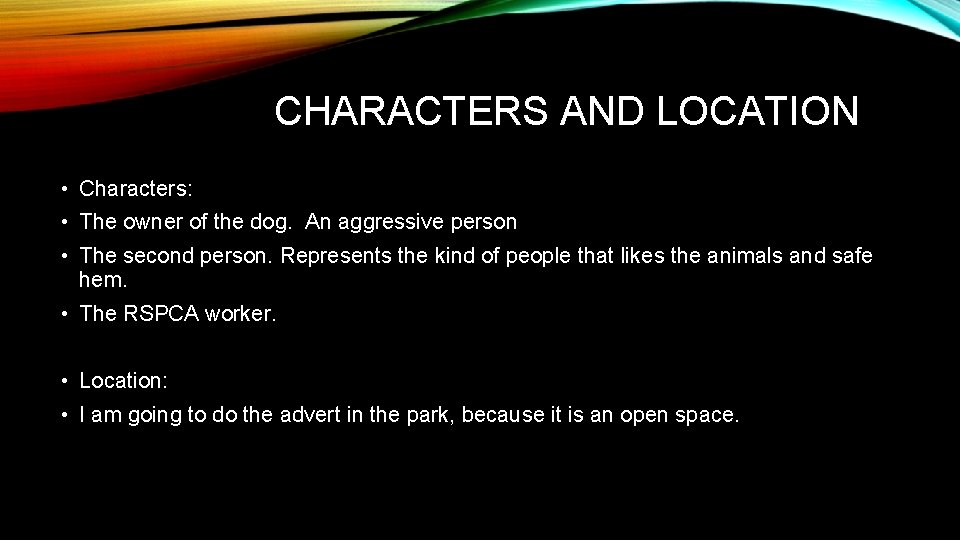 CHARACTERS AND LOCATION

• Characters:
• The owner of the dog.  An aggressive person
• The second person. Represents the kind of people that likes the animals and safe hem.
• The RSPCA worker.

• Location:
• I am going to do the advert in the park, because it is an open space.